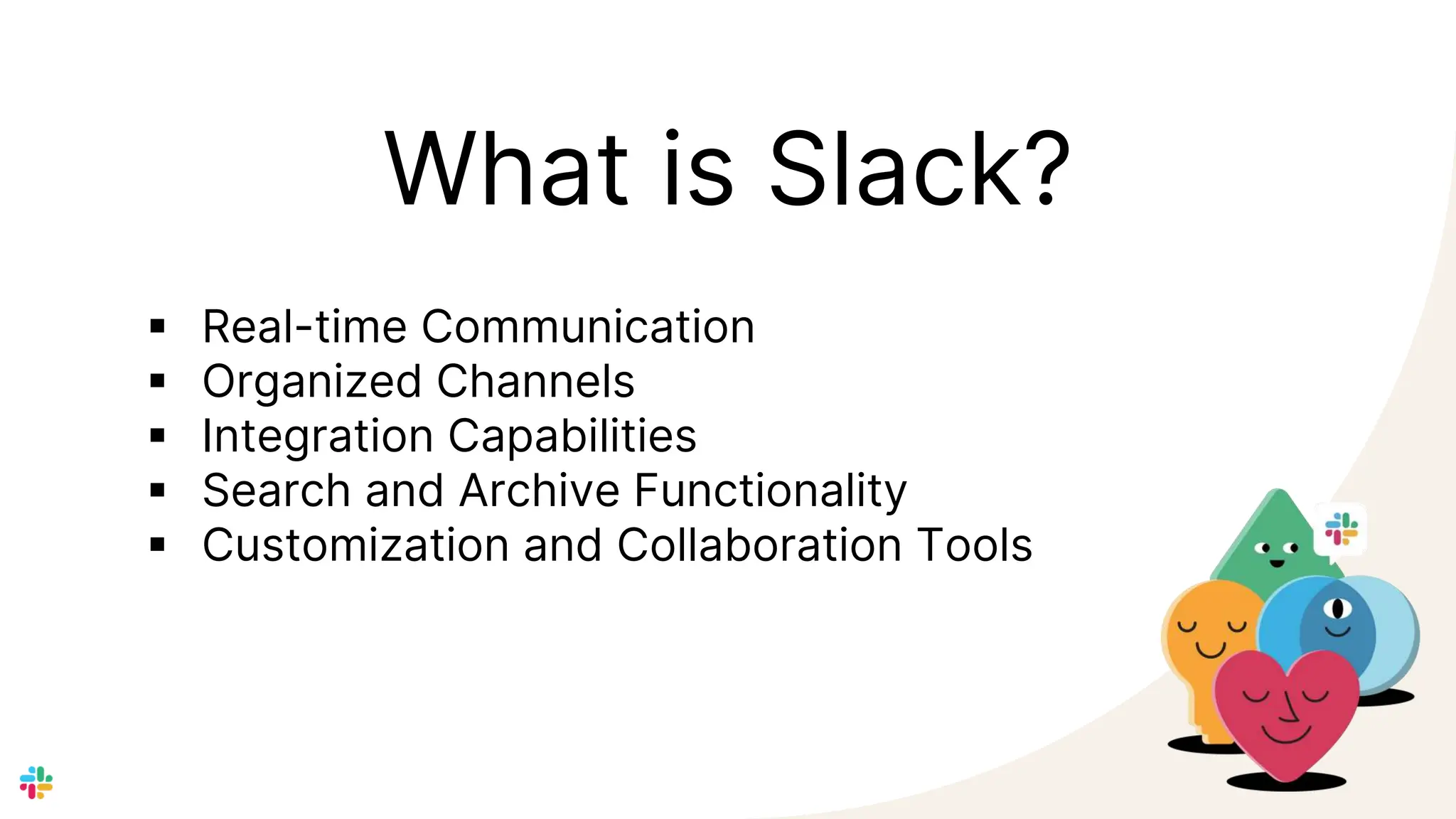 What is Slack?

▪ Real-time Communication
▪ Organized Channels
▪ Integration Capabilities
▪ Search and Archive Functionality
▪ Customization and Collaboration Tools